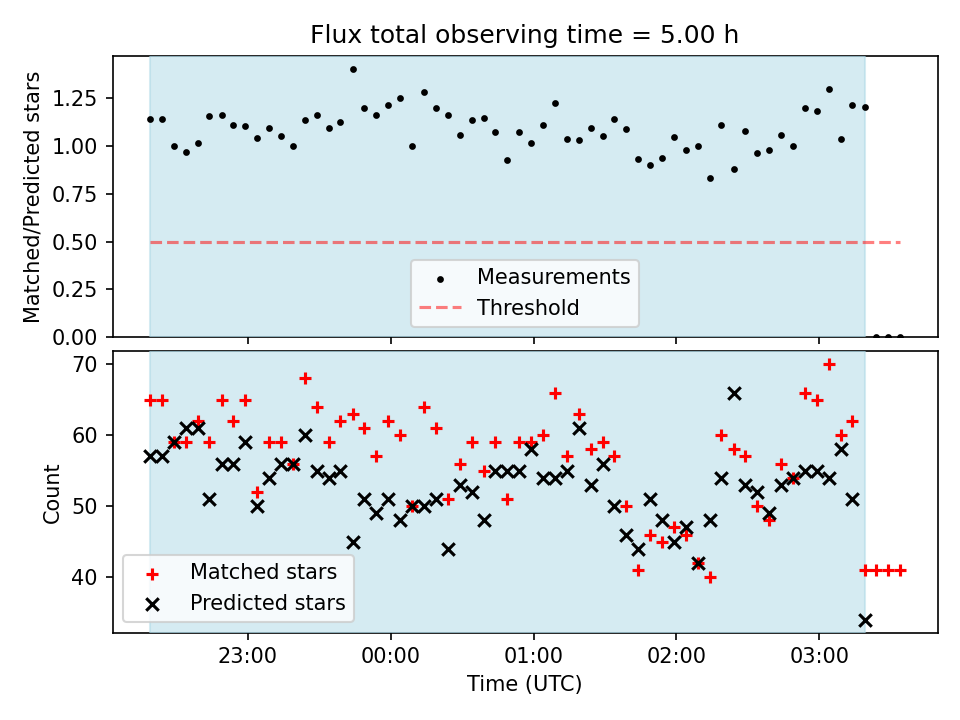 Flux total observing time = 5.00 h

Matched/Predicted stars

1.25
1.00
0.75
0.50
0.25
0.00

Measurements
Threshold

Count

70
60
50
40

Matched stars
Predicted stars

23:00
00:00
01:00
02:00
03:00

Time (UTC)